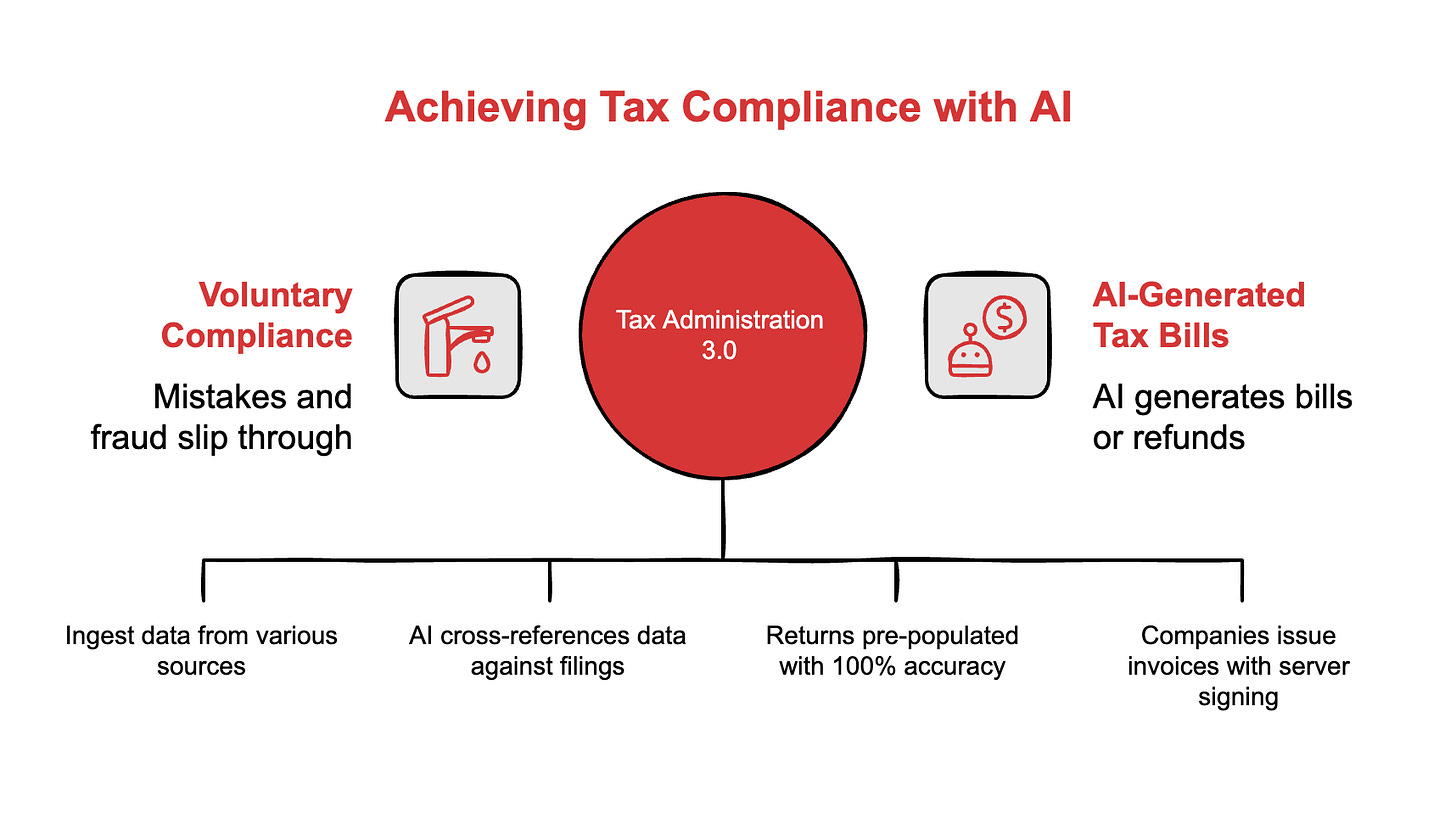 Achieving Tax Compliance with AI

Voluntary Compliance

Mistakes and fraud slip through

Tax Administration 3.0

$

AI-Generated Tax Bills

AI generates bills or refunds

Ingest data from various sources

AI cross-references data against filings

Returns pre-populated with 100% accuracy

Companies issue invoices with server signing